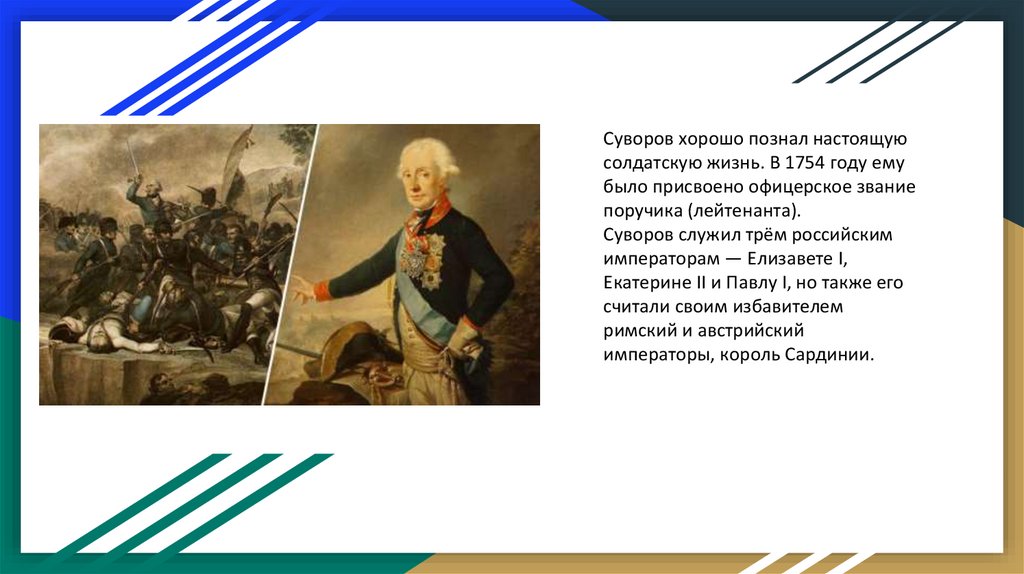 Суворов хорошо познал настоящую солдатскую жизнь. В 1754 году ему было присвоено офицерское звание поручика (лейтенанта).
Суворов служил трём российским императорам — Елизавете I, Екатерине II и Павлу I, но также его считали своим избавителем римский и австрийский императоры, король Сардинии.